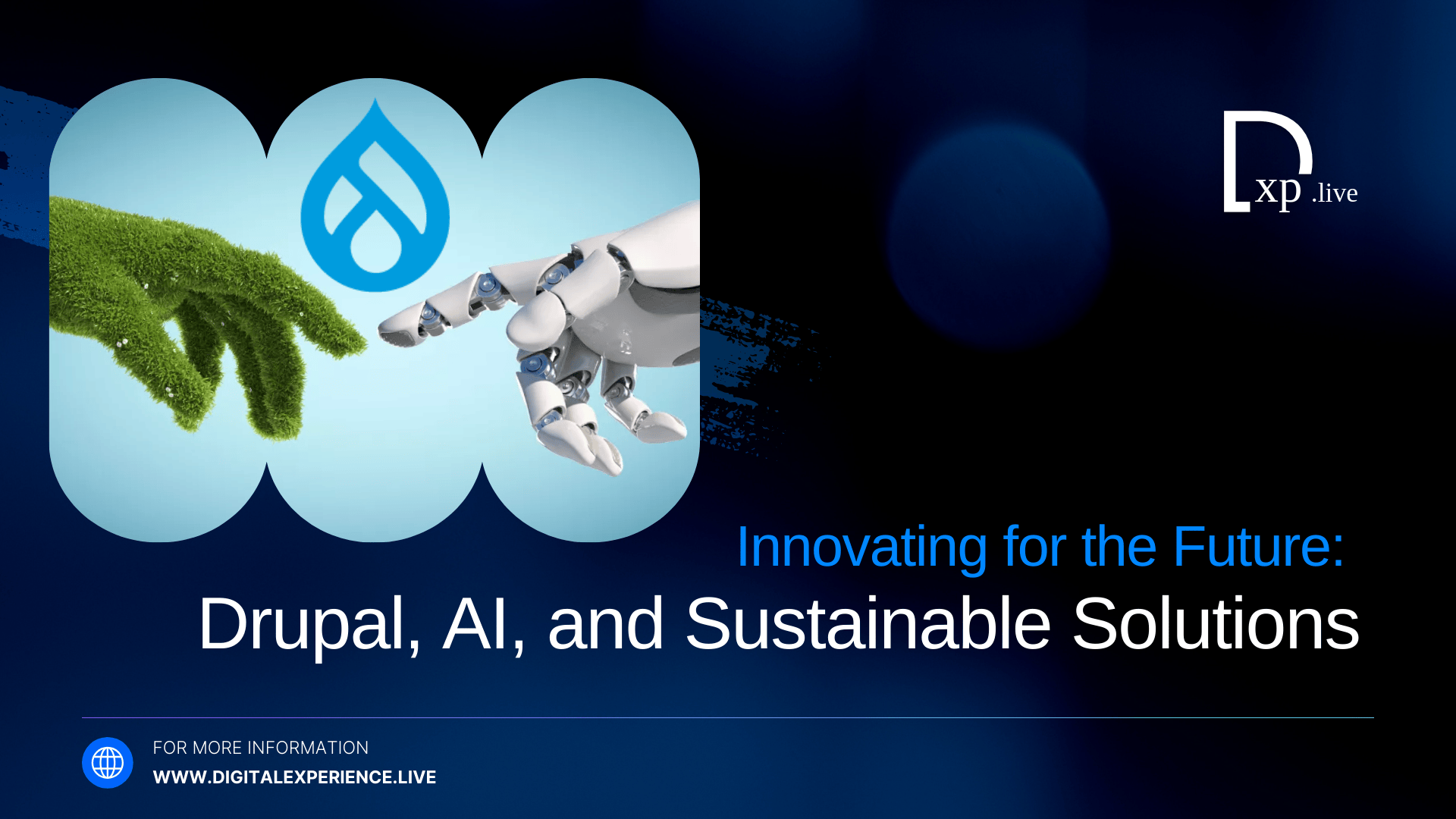 Dxp .live

Innovating for the Future:
Drupal, AI, and Sustainable Solutions

FOR MORE INFORMATION
WWW.DIGITALEXPERIENCE.LIVE